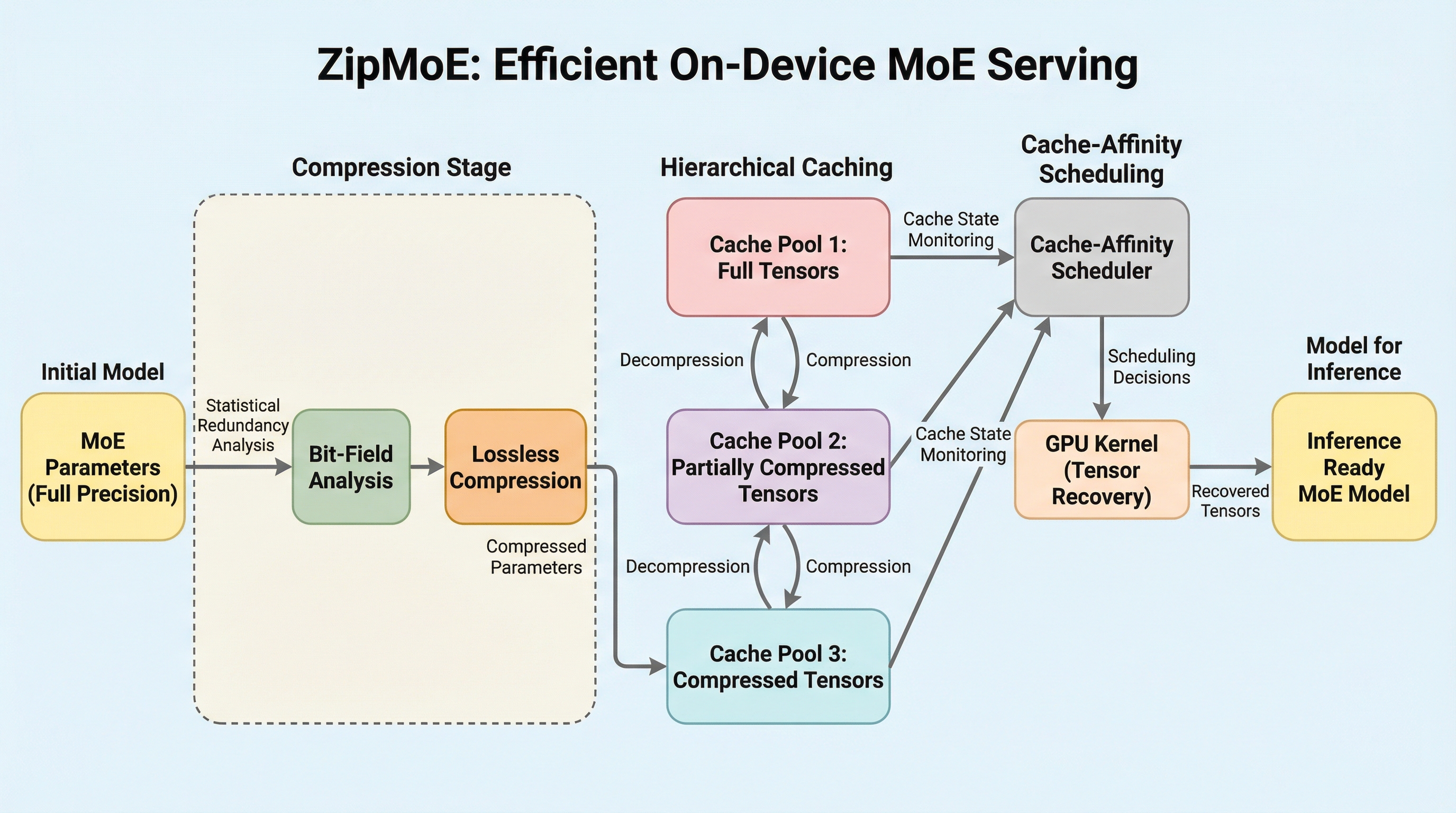 ZipMoE: Efficient On-Device MoE Serving

Initial Model

MoE Parameters (Full Precision)

Statistical Redundancy Analysis

Compression Stage

Bit-Field Analysis

Lossless Compression

Compressed Parameters

Hierarchical Caching

Cache Pool 1: Full Tensors

Decompression

Compression

Cache Pool 2: Partially Compressed Tensors

Decompression

Compression

Cache Pool 3: Compressed Tensors

Cache State Monitoring

Cache State Monitoring

Cache-Affinity Scheduling

Cache-Affinity Scheduler

Scheduling Decisions

GPU Kernel (Tensor Recovery)

Recovered Tensors

Model for Inference

Inference Ready MoE Model